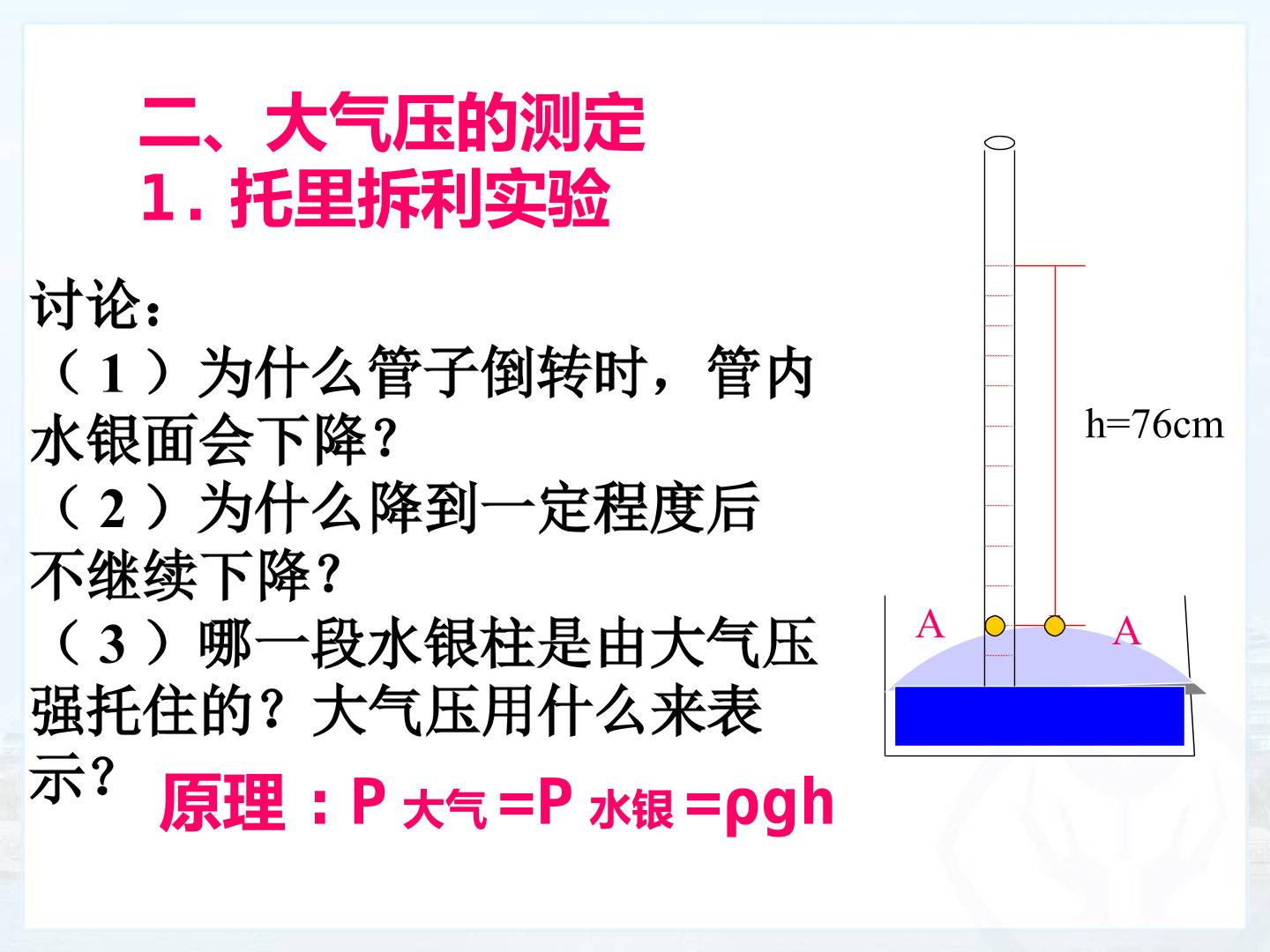 二、大气压的测定
1.托里拆利实验

讨论：
（1）为什么管子倒转时，管内水银面会下降？
（2）为什么降到一定程度后不继续下降？
（3）哪一段水银柱是由大气压强托住的？大气压用什么来表示？

原理：$P_{大气}=P_{水银}=\rho gh$

h=76cm

A

A